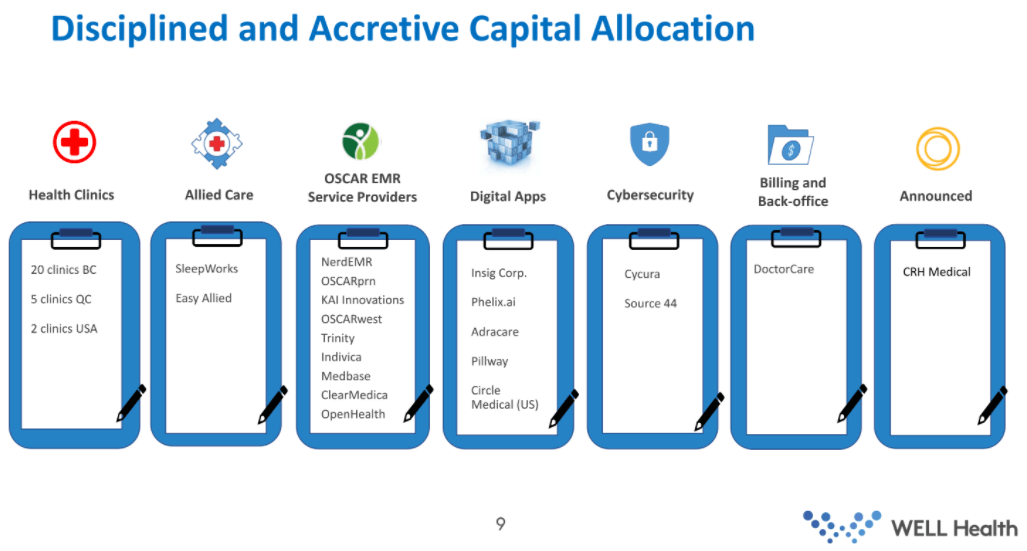 Disciplined and Accretive Capital Allocation

Health Clinics

20 clinics BC
5 clinics QC
2 clinics USA

Allied Care

SleepWorks
Easy Allied

OSCAR EMR Service Providers

NerdEMR
OSCARprn
KAI Innovations
OSCARwest
Trinity
Indivica
Medbase
ClearMedica
OpenHealth

Digital Apps

Insig Corp.
Phelix.ai
Adracare
Pillway
Circle Medical (US)

Cybersecurity

Cycura
Source 44

Billing and Back-office

DoctorCare

Announced

CRH Medical

9

WELL Health